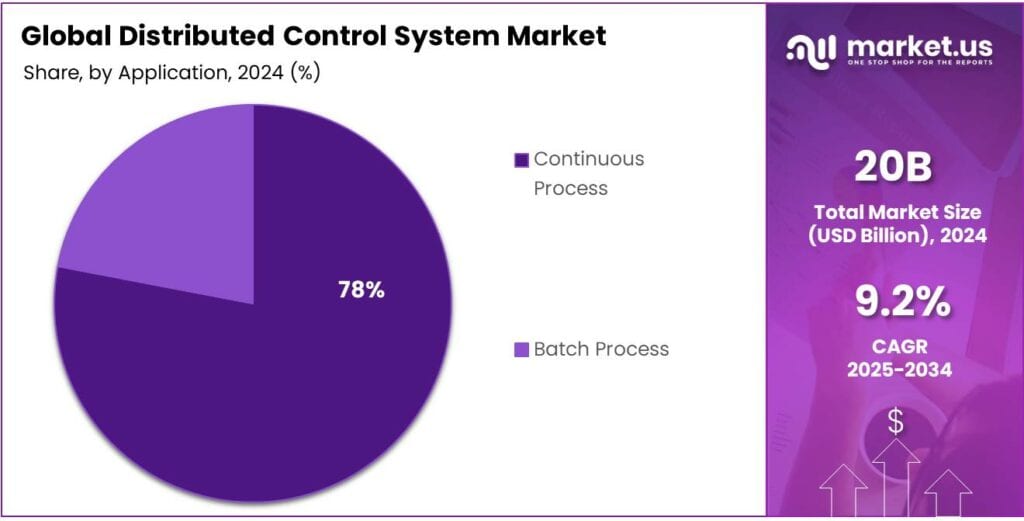 Global Distributed Control System Market

Share, by Application, 2024 (%)

78%

Continuous Process

Batch Process

market.us
ONE STOP SHOP FOR THE REPORTS

20B
Total Market Size (USD Billion), 2024

9.2%
CAGR 2025-2034

$